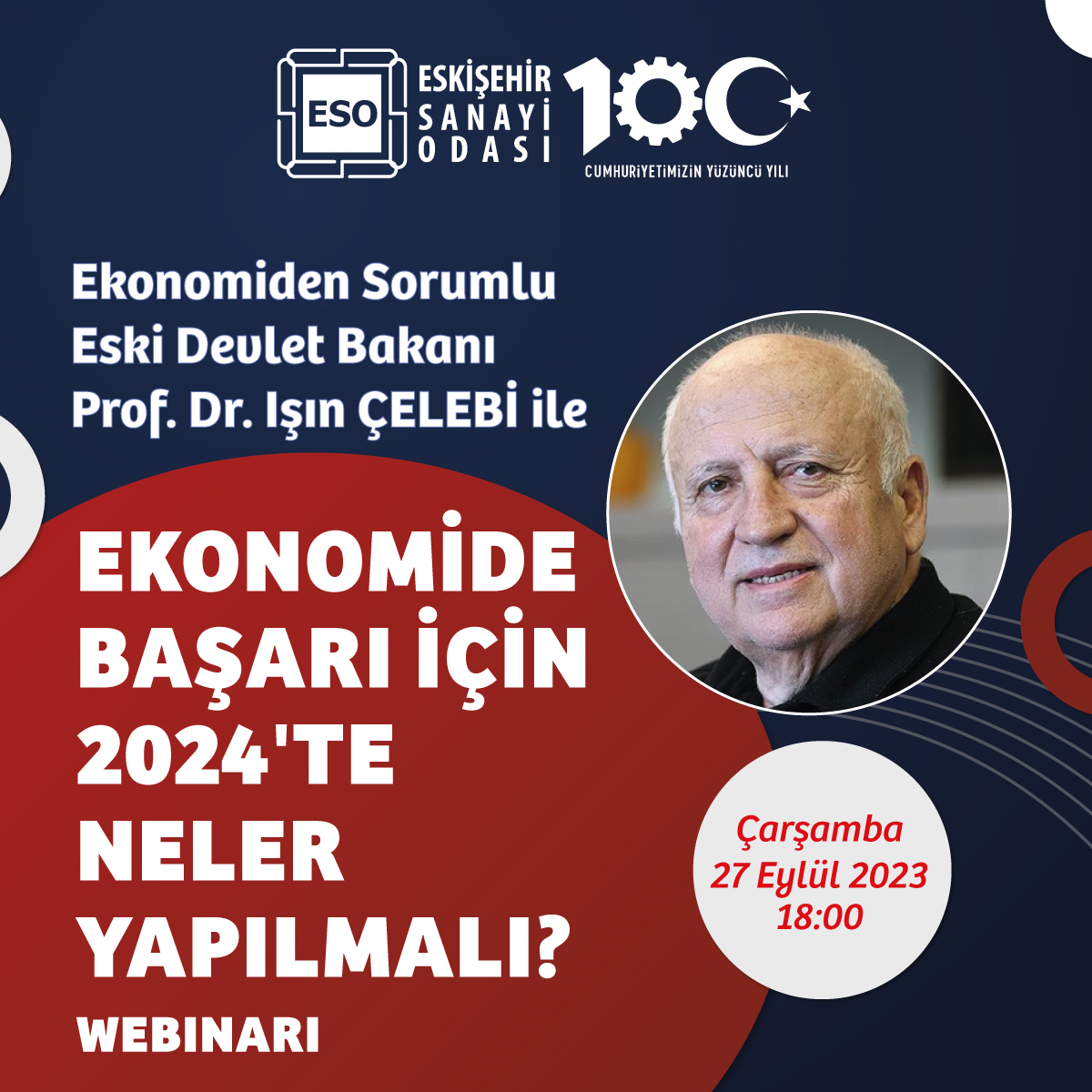 ESO
ESKİŞEHİR SANAYİ ODASI

100
CUMHURİYETİMİZİN YÜZÜNCÜ YILI

Ekonomiden Sorumlu Eski Devlet Bakanı Prof. Dr. Işın ÇELEBİ ile

EKONOMİDE BAŞARI İÇİN 2024'TE NELER YAPILMALI?
WEBINARI

Çarşamba
27 Eylül 2023
18:00